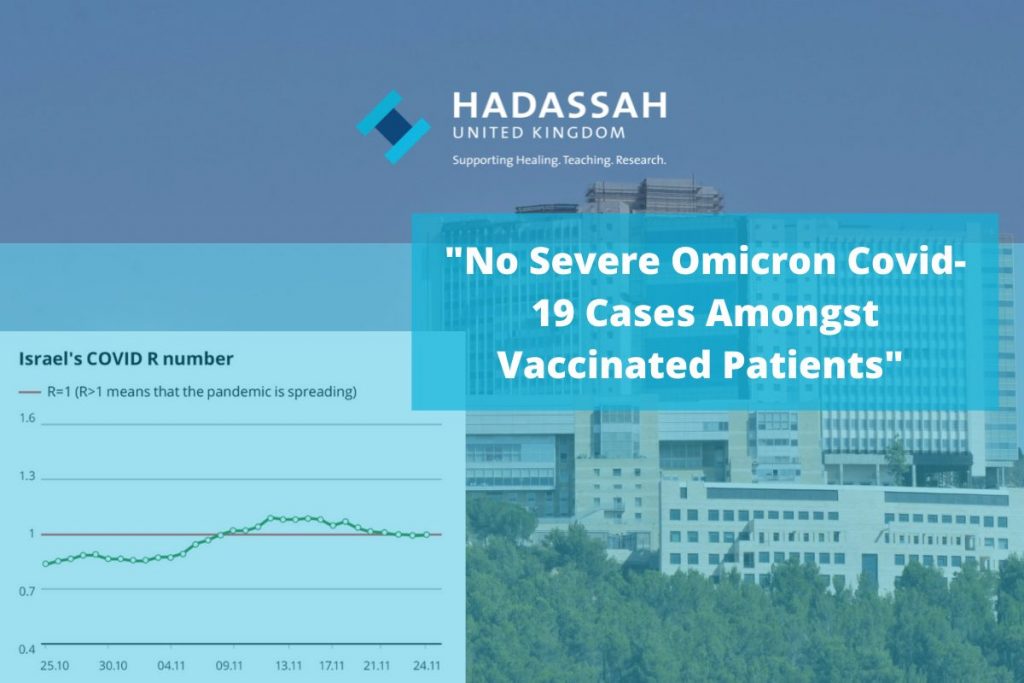 HADASSAH
UNITED KINGDOM
Supporting Healing. Teaching. Research.

"No Severe Omicron Covid-19 Cases Amongst Vaccinated Patients"

Israel's COVID R number

R=1 (R>1 means that the pandemic is spreading)

1.6
1.3
1
0.7
0.4

25.10 30.10 04.11 09.11 13.11 17.11 21.11 24.11